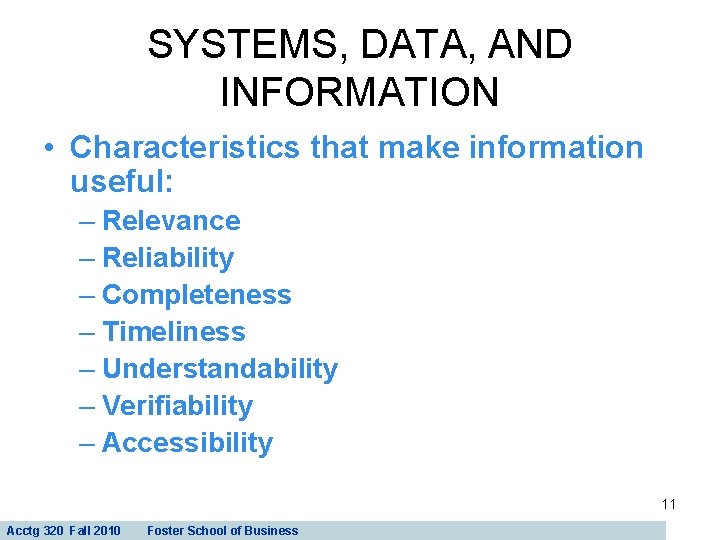 SYSTEMS, DATA, AND INFORMATION

• Characteristics that make information useful:
– Relevance
– Reliability
– Completeness
– Timeliness
– Understandability
– Verifiability
– Accessibility

11

Acctg 320 Fall 2010 Foster School of Business